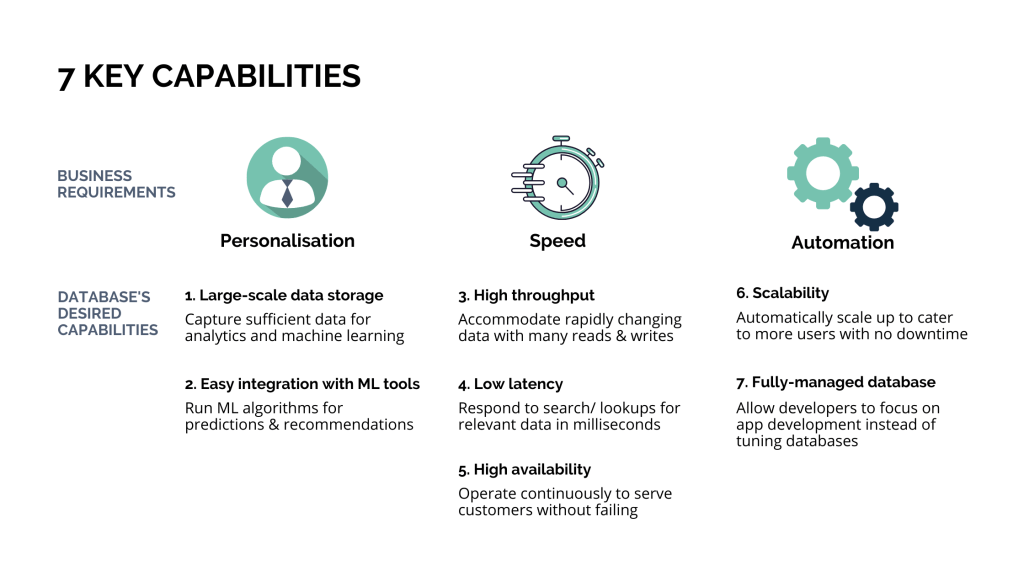 7 KEY CAPABILITIES

BUSINESS REQUIREMENTS

Personalisation

Speed

Automation

DATABASE'S DESIRED CAPABILITIES

1. Large-scale data storage
Capture sufficient data for analytics and machine learning

2. Easy integration with ML tools
Run ML algorithms for predictions & recommendations

3. High throughput
Accommodate rapidly changing data with many reads & writes

4. Low latency
Respond to search/ lookups for relevant data in milliseconds

5. High availability
Operate continuously to serve customers without failing

6. Scalability
Automatically scale up to cater to more users with no downtime

7. Fully-managed database
Allow developers to focus on app development instead of tuning databases